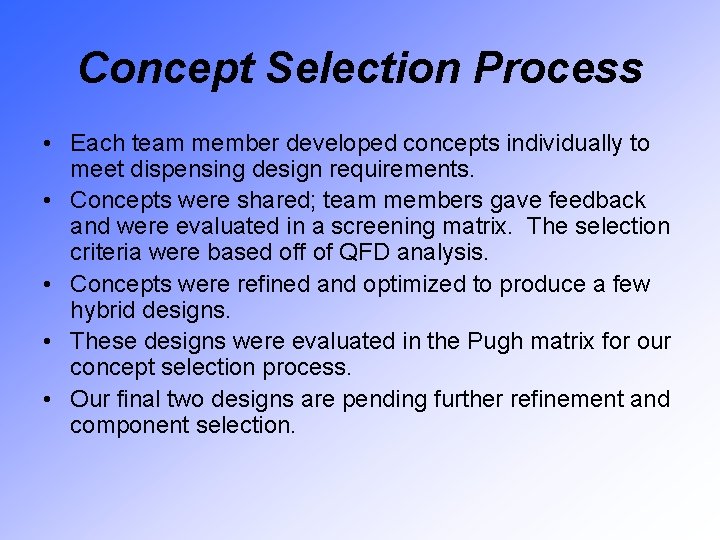 Concept Selection Process

• Each team member developed concepts individually to meet dispensing design requirements.
• Concepts were shared; team members gave feedback and were evaluated in a screening matrix. The selection criteria were based off of QFD analysis.
• Concepts were refined and optimized to produce a few hybrid designs.
• These designs were evaluated in the Pugh matrix for our concept selection process.
• Our final two designs are pending further refinement and component selection.